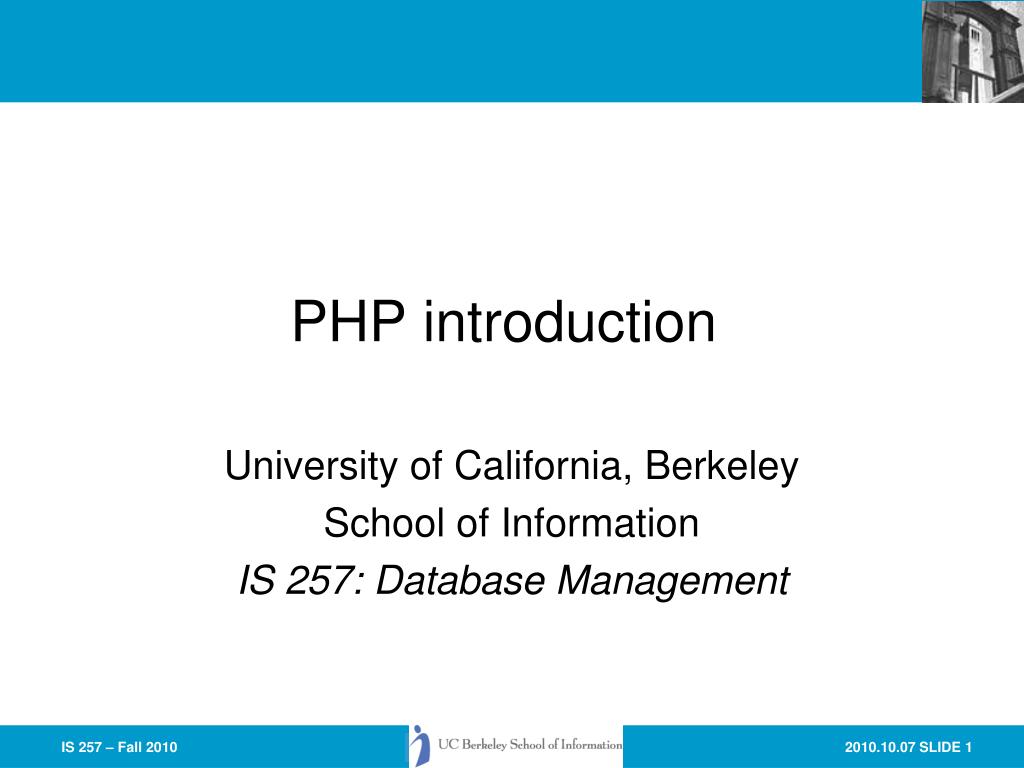 PHP introduction

University of California, Berkeley
School of Information
IS 257: Database Management

IS 257 – Fall 2010

UC Berkeley School of Information

2010.10.07 SLIDE 1